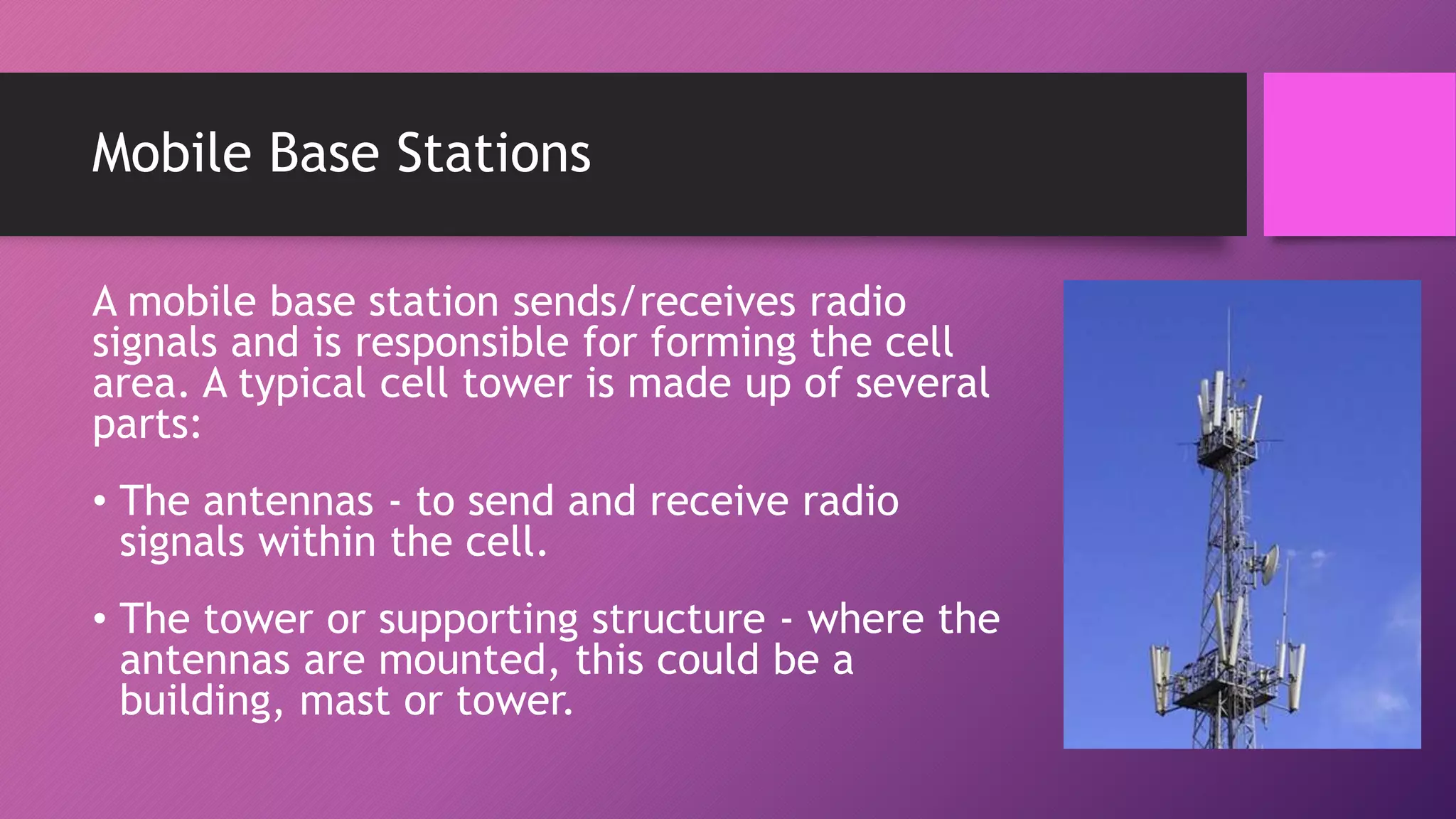 Mobile Base Stations

A mobile base station sends/receives radio signals and is responsible for forming the cell area. A typical cell tower is made up of several parts:

• The antennas - to send and receive radio signals within the cell.

• The tower or supporting structure - where the antennas are mounted, this could be a building, mast or tower.